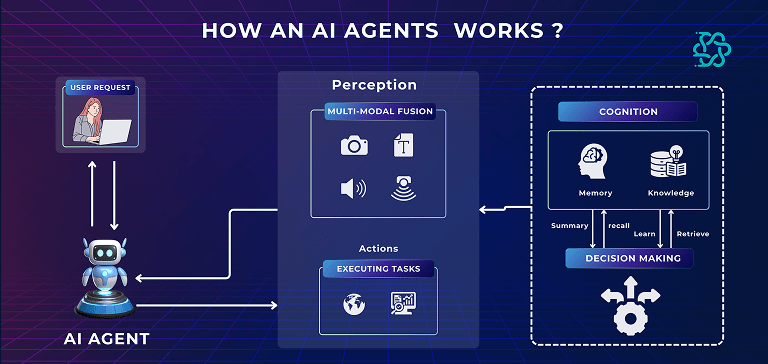 HOW AN AI AGENTS  WORKS ?

USER REQUEST

AI AGENT

Perception

MULTI-MODAL FUSION

T

Actions

EXECUTING TASKS

COGNITION

Memory

Knowledge

Summary

recall

Learn

Retrieve

DECISION MAKING